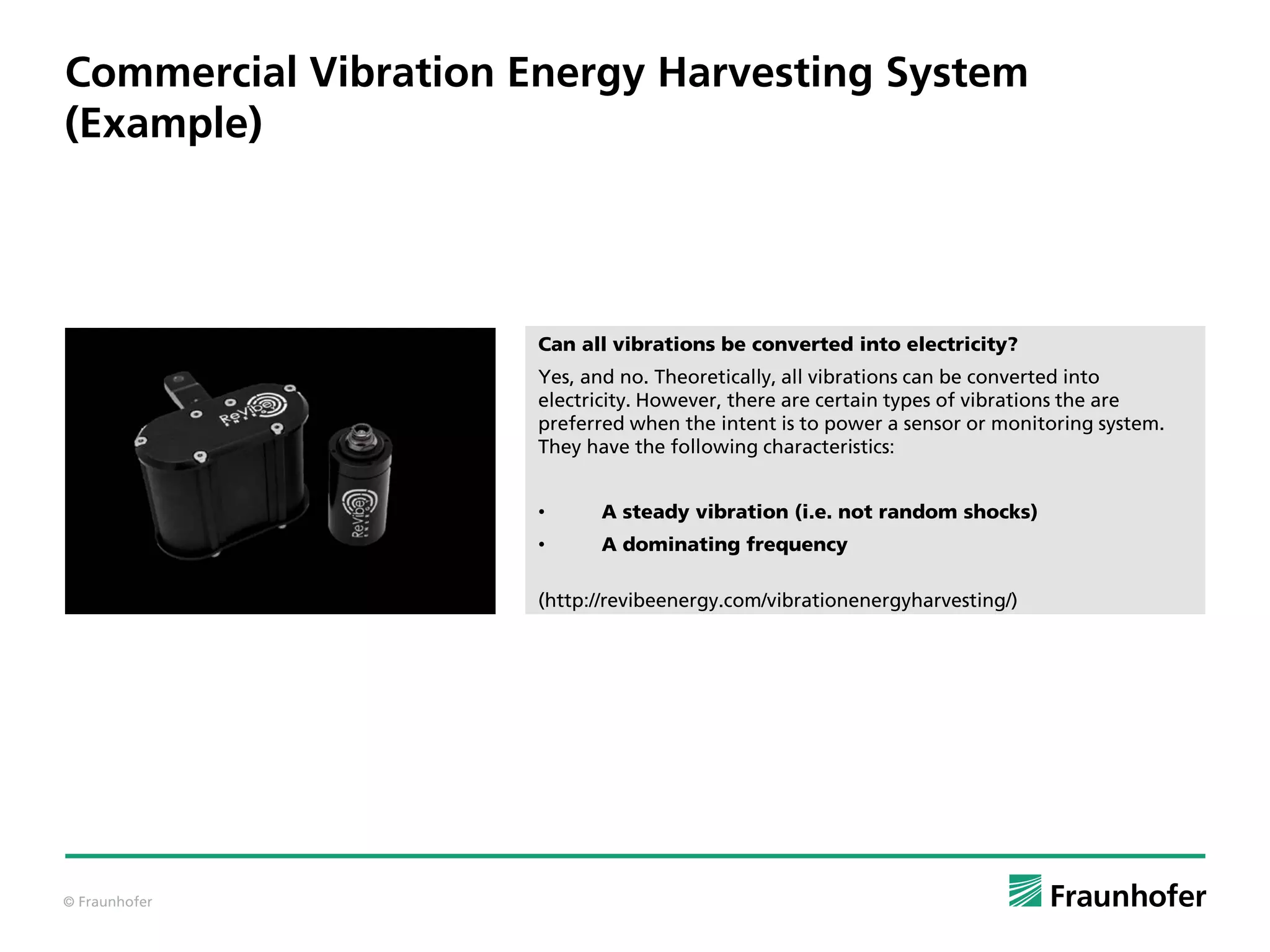 Commercial Vibration Energy Harvesting System (Example)

ReVibe ENERGY

ReVibe ENERGY

Can all vibrations be converted into electricity?

Yes, and no. Theoretically, all vibrations can be converted into electricity. However, there are certain types of vibrations the are preferred when the intent is to power a sensor or monitoring system. They have the following characteristics:

• A steady vibration (i.e. not random shocks)
• A dominating frequency

(http://revibeenergy.com/vibrationenergyharvesting/)

© Fraunhofer

Fraunhofer